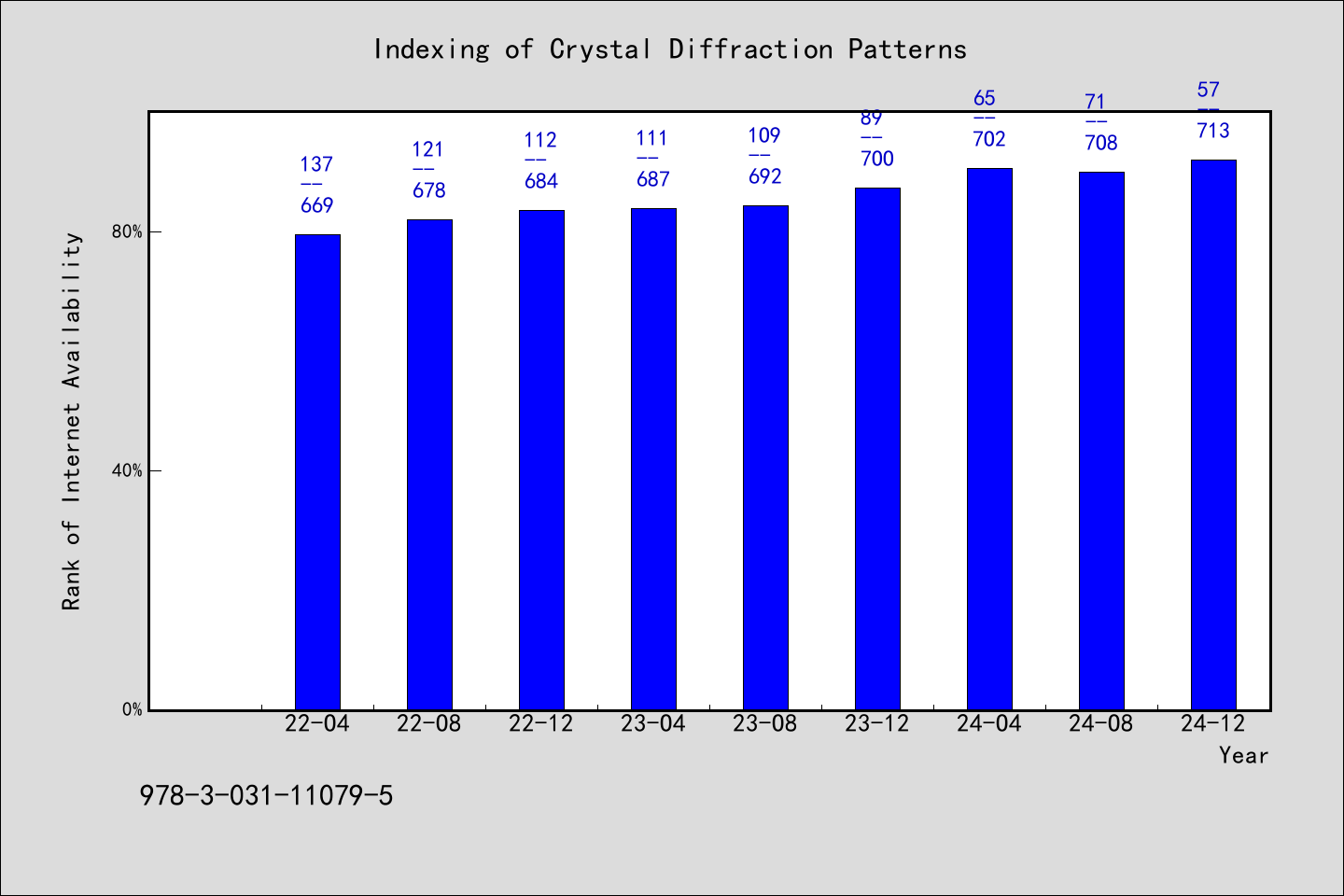 Indexing of Crystal Diffraction Patterns

Rank of Internet Availability

80%

40%

0%

137
--
669

121
--
678

112
--
684

111
--
687

109
--
692

89
--
700

65
--
702

71
--
708

57
--
713

22-04 22-08 22-12 23-04 23-08 23-12 24-04 24-08 24-12

Year

978-3-031-11079-5